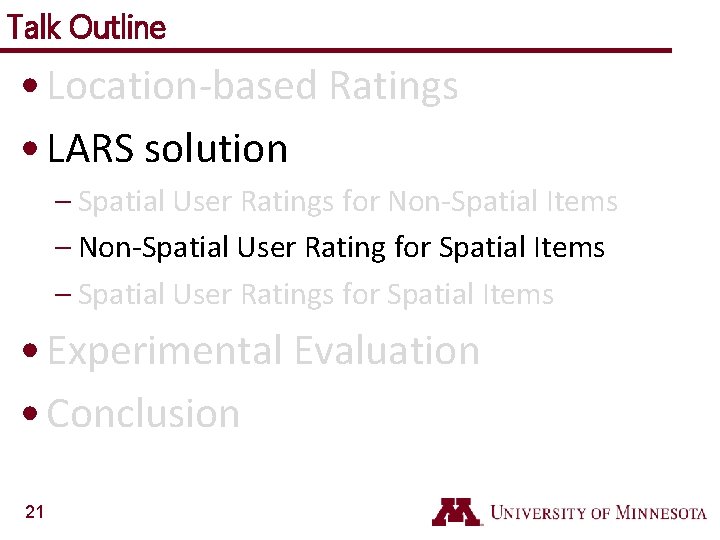 Talk Outline

• Location-based Ratings

• LARS solution

- Spatial User Ratings for Non-Spatial Items

- Non-Spatial User Rating for Spatial Items

- Spatial User Ratings for Spatial Items

• Experimental Evaluation

• Conclusion

21

UNIVERSITY OF MINNESOTA